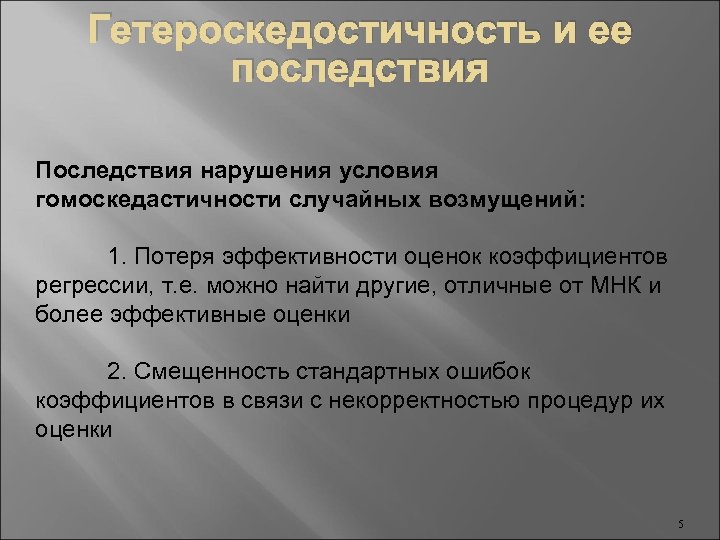 Гетероскедостичность и ее последствия

Последствия нарушения условия гомоскедастичности случайных возмущений:

1. Потеря эффективности оценок коэффициентов регрессии, т.е. можно найти другие, отличные от МНК и более эффективные оценки

2. Смещенность стандартных ошибок коэффициентов в связи с некорректностью процедур их оценки

5